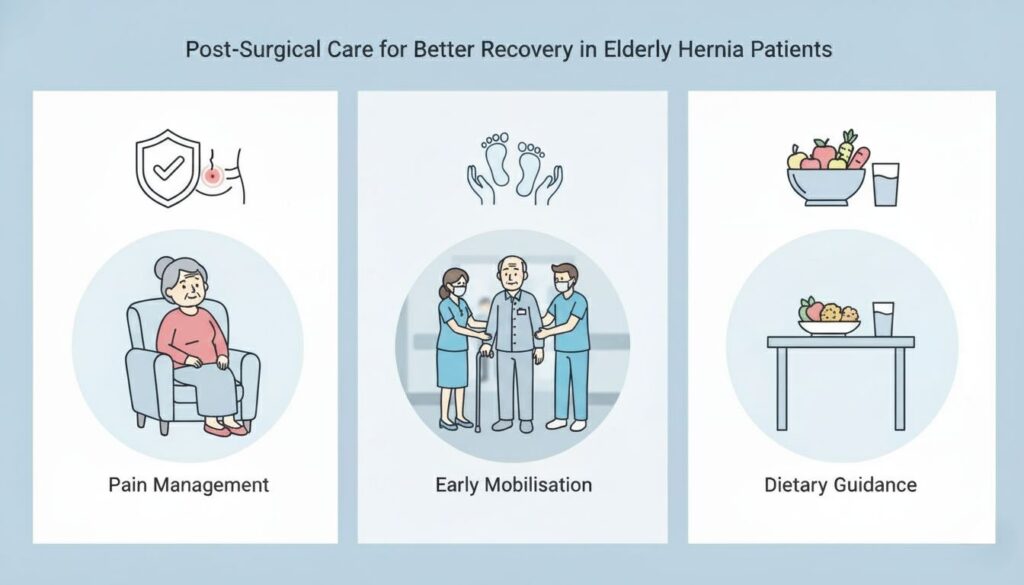 Post-Surgical Care for Better Recovery in Elderly Hernia Patients

Pain Management

Early Mobilisation

Dietary Guidance